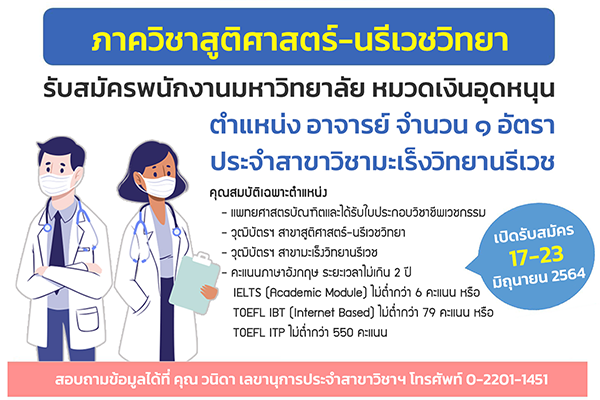 ภาควิชาสูติศาสตร์-นรีเวชวิทยา

รับสมัครพนักงานมหาวิทยาลัย หมวดเงินอุดหนุน

ตำแหน่ง อาจารย์ จำนวน ๑ อัตรา

ประจำสาขาวิชามะเร็งวิทยานรีเวช

คุณสมบัติเฉพาะตำแหน่ง
- แพทยศาสตรบัณฑิตและได้รับใบประกอบวิชาชีพเวชกรรม
- วุฒิบัตรฯ สาขาสูติศาสตร์-นรีเวชวิทยา
- วุฒิบัตรฯ สาขามะเร็งวิทยานรีเวช
- คะแนนภาษาอังกฤษ ระยะเวลาไม่เกิน 2 ปี
IELTS (Academic Module) ไม่ต่ำกว่า 6 คะแนน หรือ
TOEFL IBT (Internet Based) ไม่ต่ำกว่า 79 คะแนน หรือ
TOEFL ITP ไม่ต่ำกว่า 550 คะแนน

เปิดรับสมัคร 17-23 มิถุนายน 2564

สอบถามข้อมูลได้ที่ คุณ วนิดา เลขานุการประจำสาขาวิชาฯ โทรศัพท์ 0-2201-1451